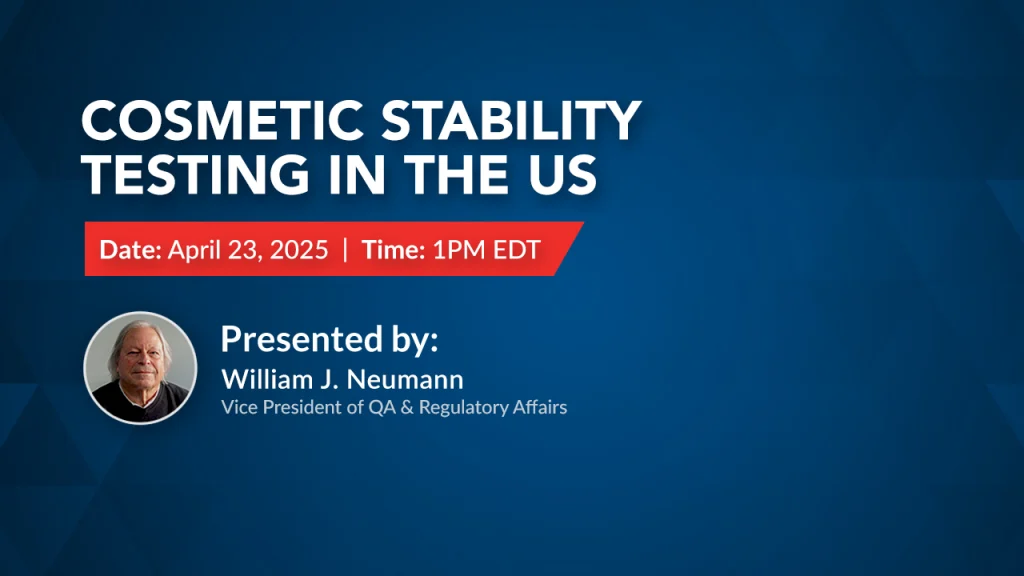 COSMETIC STABILITY TESTING IN THE US

Date: April 23, 2025 | Time: 1PM EDT

Presented by:
William J. Neumann
Vice President of QA & Regulatory Affairs